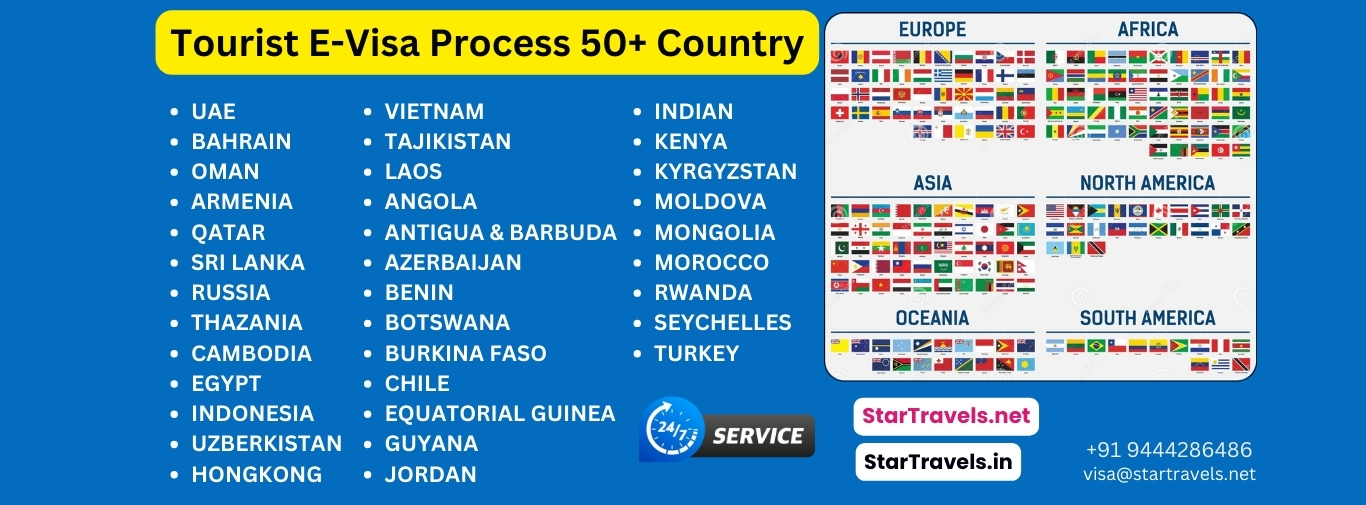 Tourist E-Visa Process 50+ Country

- UAE
- BAHRAIN
- OMAN
- ARMENIA
- QATAR
- SRI LANKA
- RUSSIA
- THAZANIA
- CAMBODIA
- EGYPT
- INDONESIA
- UZBERKISTAN
- HONGKONG

- VIETNAM
- TAJIKISTAN
- LAOS
- ANGOLA
- ANTIGUA & BARBUDA
- AZERBAIJAN
- BENIN
- BOTSWANA
- BURKINA FASO
- CHILE
- EQUATORIAL GUINEA
- GUYANA
- JORDAN

- INDIAN
- KENYA
- KYRGYZSTAN
- MOLDOVA
- MONGOLIA
- MOROCCO
- RWANDA
- SEYCHELLES
- TURKEY

24/7 SERVICE

EUROPE
AFRICA
ASIA
NORTH AMERICA
OCEANIA
SOUTH AMERICA

StarTravels.net
StarTravels.in

+91 9444286486
visa@startravels.net